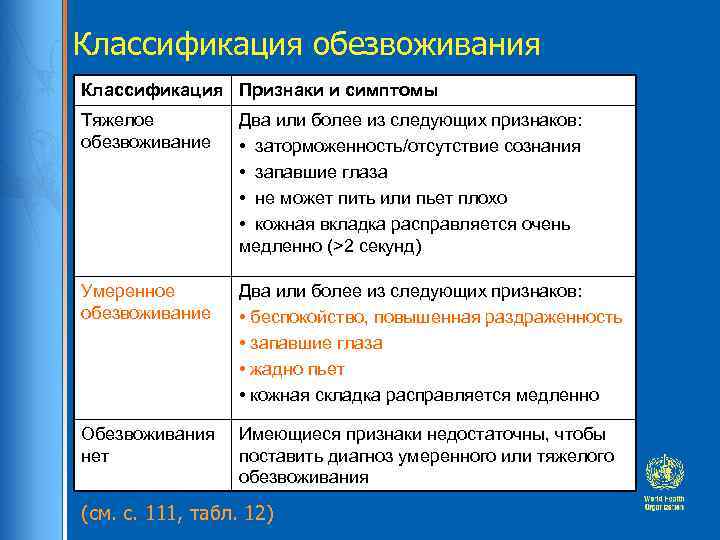 Классификация обезвоживания

| Классификация | Признаки и симптомы |
|---|---|
| Тяжелое обезвоживание | Два или более из следующих признаков: • заторможенность/отсутствие сознания • запавшие глаза • не может пить или пьет плохо • кожная вкладка расправляется очень медленно (>2 секунд) |
| Умеренное обезвоживание | Два или более из следующих признаков: • беспокойство, повышенная раздраженность • запавшие глаза • жадно пьет • кожная складка расправляется медленно |
| Обезвоживания нет | Имеющиеся признаки недостаточны, чтобы поставить диагноз умеренного или тяжелого обезвоживания |

(см. с. 111, табл. 12)

World Health Organization